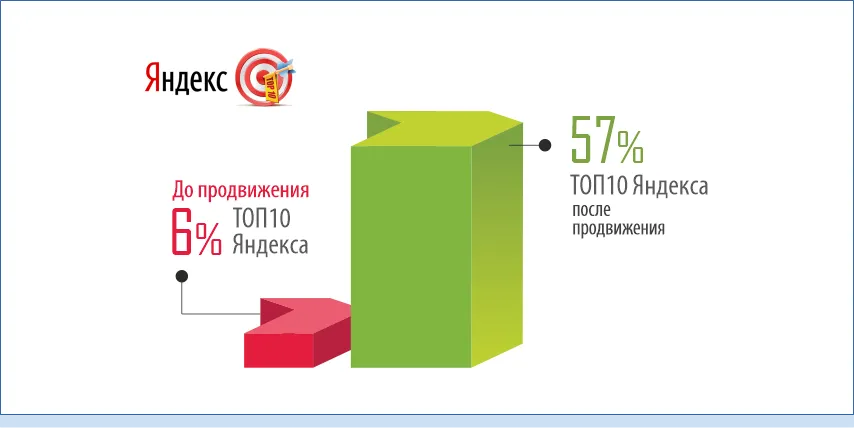 Яндекс TOP 10

До продвижения
6% ТОП10 Яндекса

57%
ТОП10 Яндекса
после продвижения